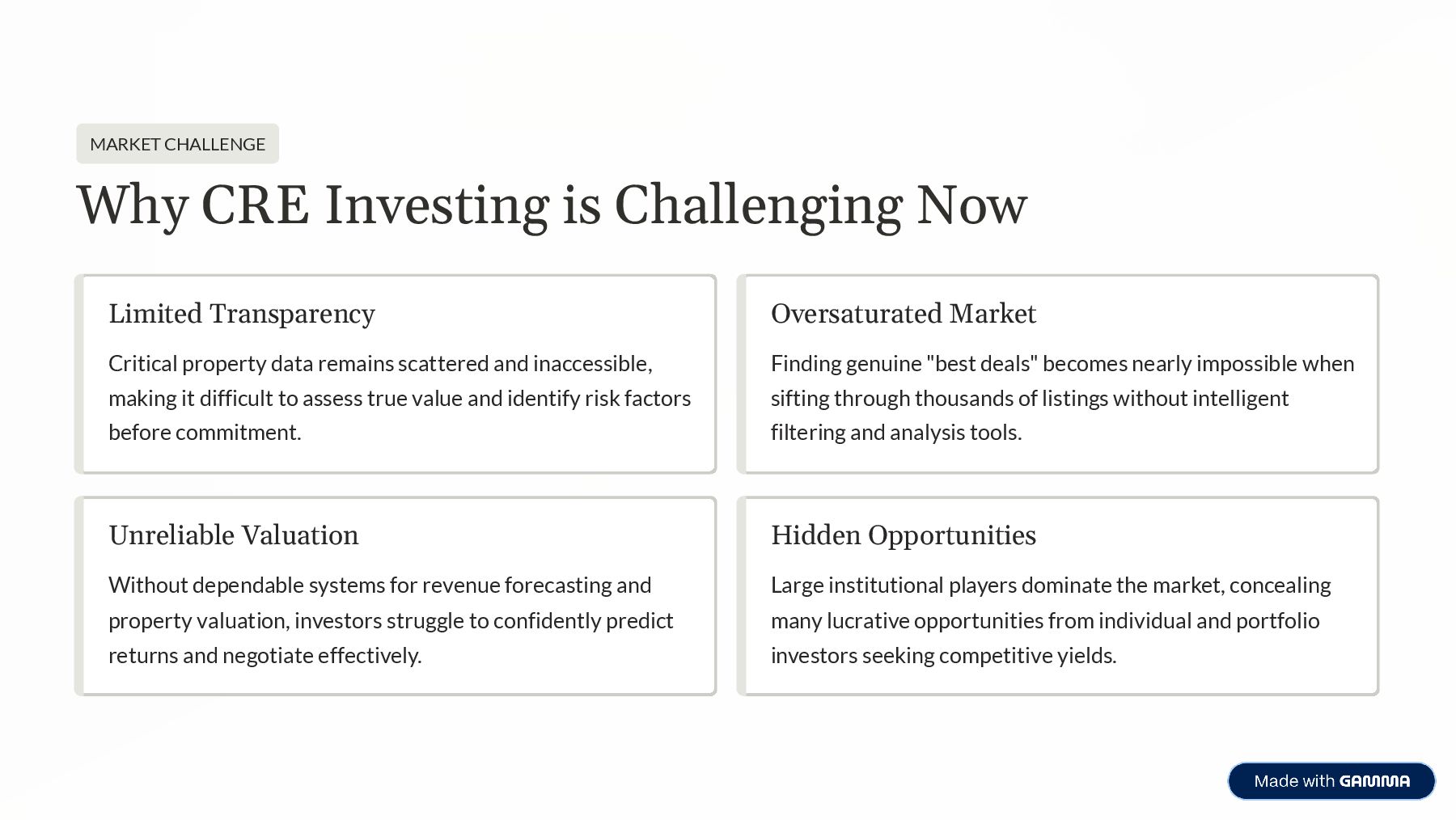 MARKET CHALLENGE

Why CRE Investing is Challenging Now

Limited Transparency

Critical property data remains scattered and inaccessible, making it difficult to assess true value and identify risk factors before commitment.

Oversaturated Market

Finding genuine "best deals" becomes nearly impossible when sifting through thousands of listings without intelligent filtering and analysis tools.

Unreliable Valuation

Without dependable systems for revenue forecasting and property valuation, investors struggle to confidently predict returns and negotiate effectively.

Hidden Opportunities

Large institutional players dominate the market, concealing many lucrative opportunities from individual and portfolio investors seeking competitive yields.

Made with GAMMA